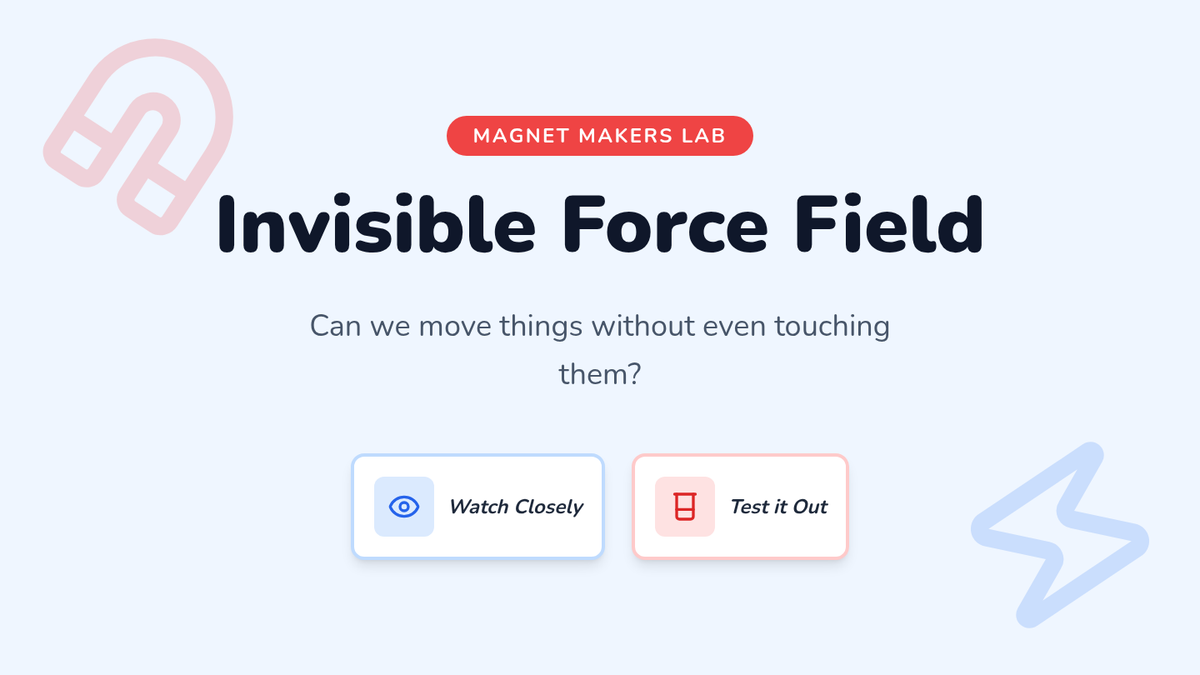 MAGNET MAKERS LAB

Invisible Force Field

Can we move things without even touching them?

Watch Closely

Test it Out